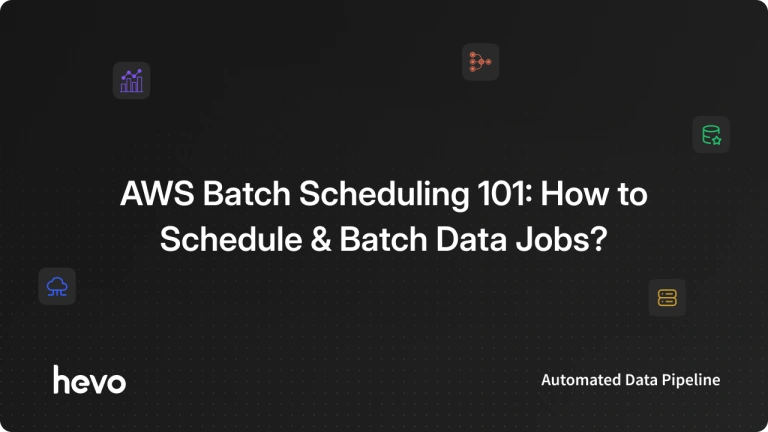 AWS Batch Scheduling 101: How to Schedule & Batch Data Jobs?

hevo

Automated Data Pipeline